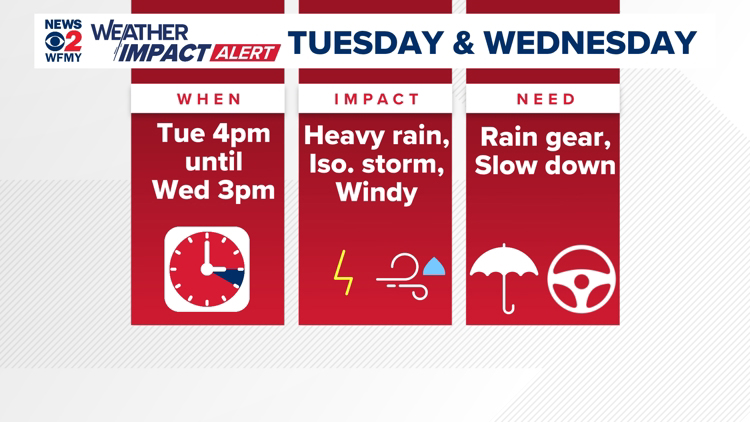 NEWS 2 WFMY WEATHER IMPACT ALERT TUESDAY & WEDNESDAY

WHEN

Tue 4pm until Wed 3pm

IMPACT

Heavy rain, Iso. storm, Windy

NEED

Rain gear, Slow down